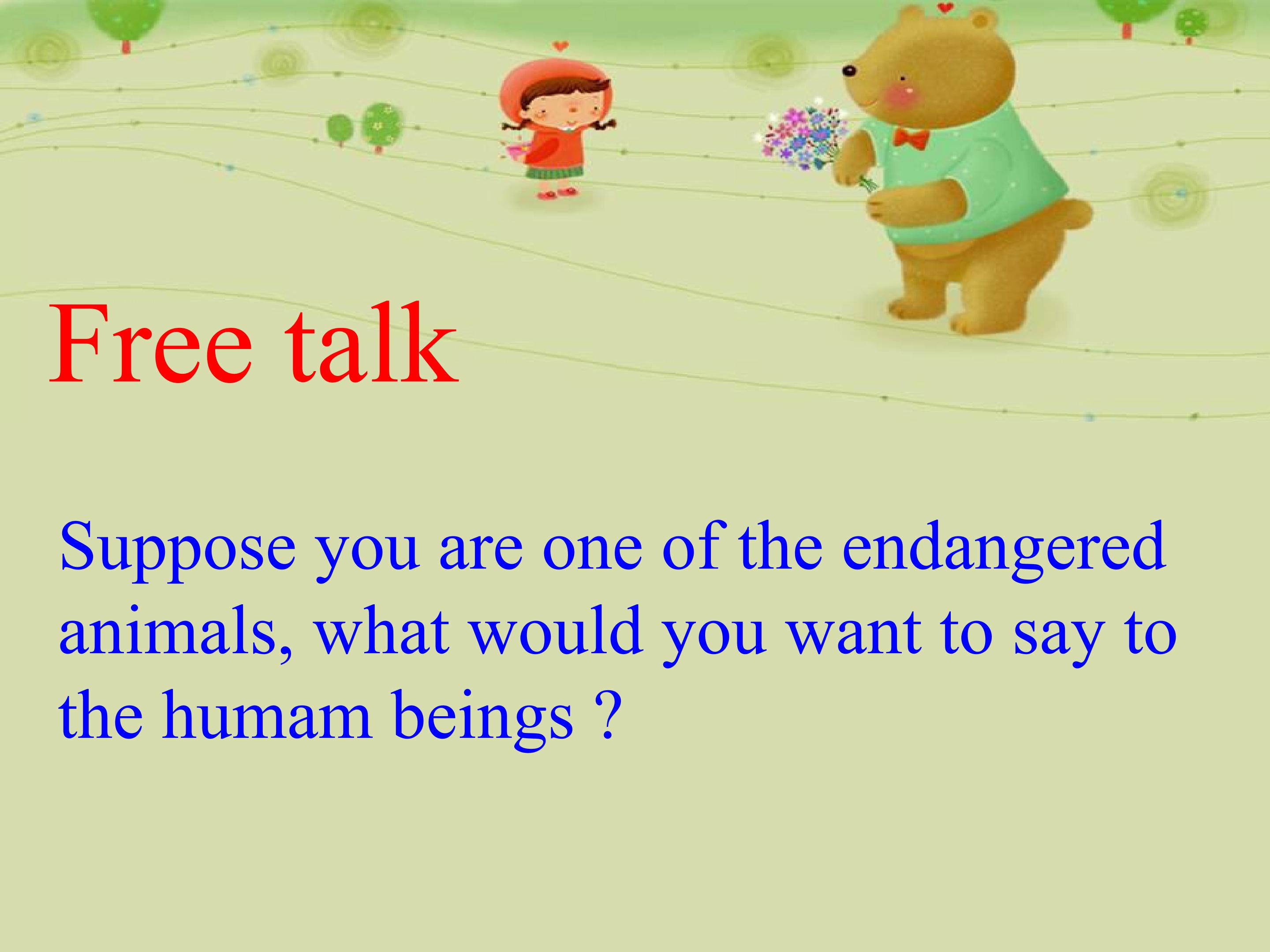 Free talk

Suppose you are one of the endangered animals, what would you want to say to the humam beings ?